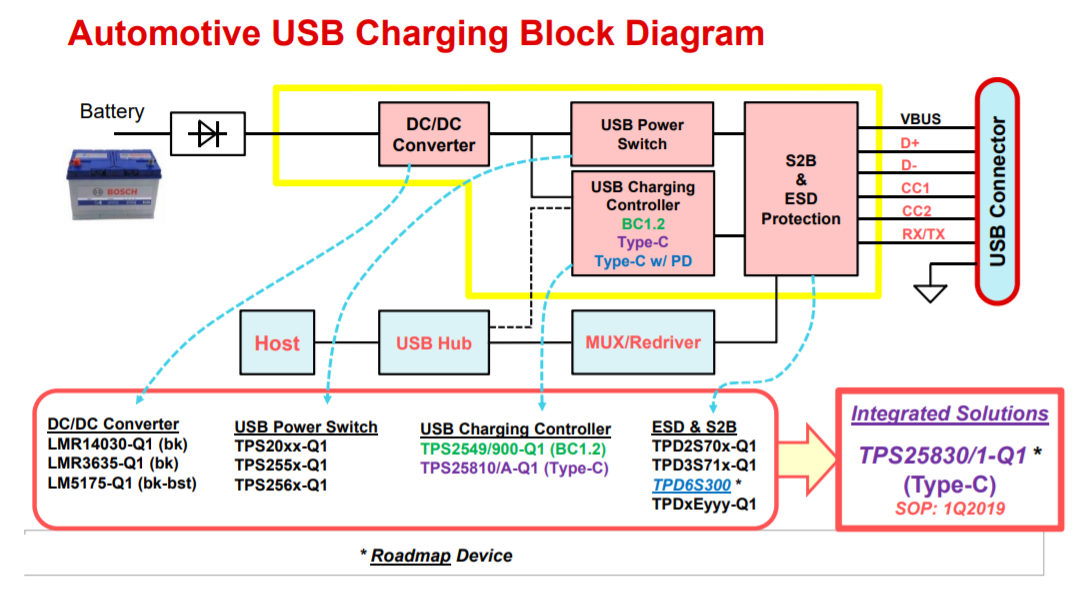 Automotive USB Charging Block Diagram

Battery

BOSCH

DC/DC Converter

USB Power Switch

USB Charging Controller
BC1.2
Type-C
Type-C w/ PD

S2B & ESD Protection

VBUS
D+
D-
CC1
CC2
RX/TX

USB Connector

Host

USB Hub

MUX/Redriver

DC/DC Converter
LMR14030-Q1 (bk)
LMR3635-Q1 (bk)
LM5175-Q1 (bk-bst)

USB Power Switch
TPS20xx-Q1
TPS255x-Q1
TPS256x-Q1

USB Charging Controller
TPS2549/900-Q1 (BC1.2)
TPS25810/A-Q1 (Type-C)

ESD & S2B
TPD2S70x-Q1
TPD3S71x-Q1
TPD6S300 *
TPDxEyyy-Q1

Integrated Solutions
TPS25830/1-Q1 *
(Type-C)
SOP: 1Q2019

* Roadmap Device